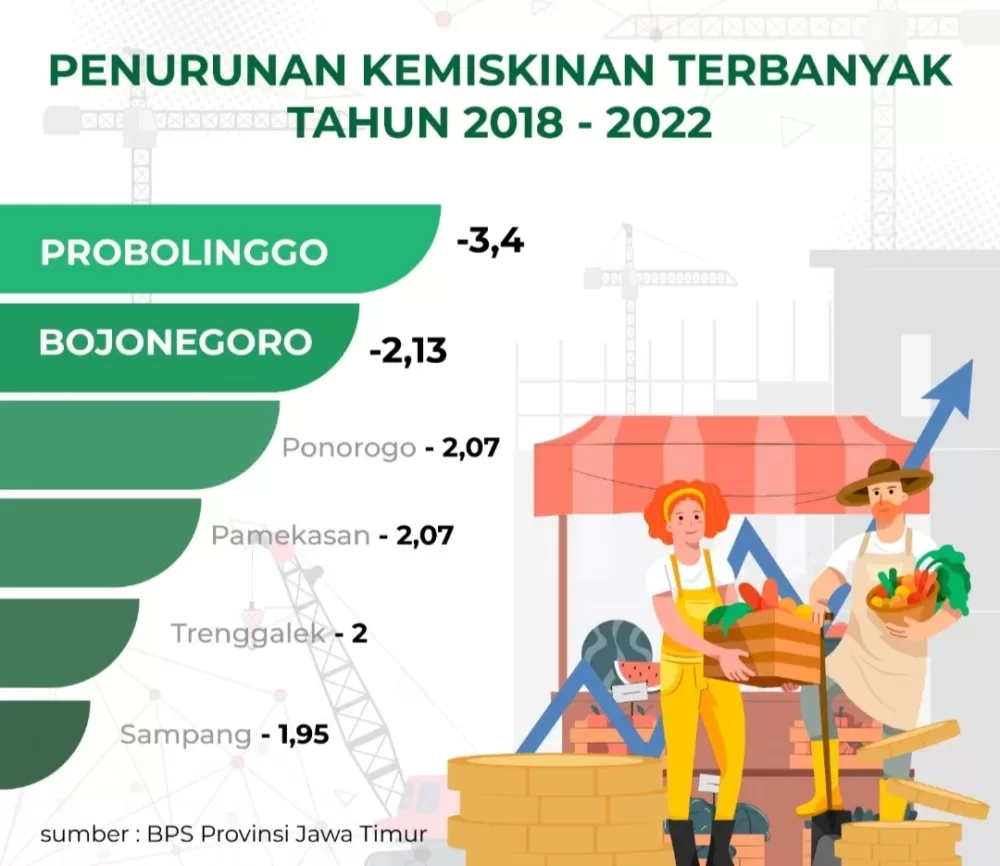 PENURUNAN KEMISKINAN TERBANYAK TAHUN 2018 - 2022

PROBOLINGGO -3,4

BOJONEGORO -2,13

Ponorogo - 2,07

Pamekasan - 2,07

Trenggalek - 2

Sampang - 1,95

sumber : BPS Provinsi Jawa Timur